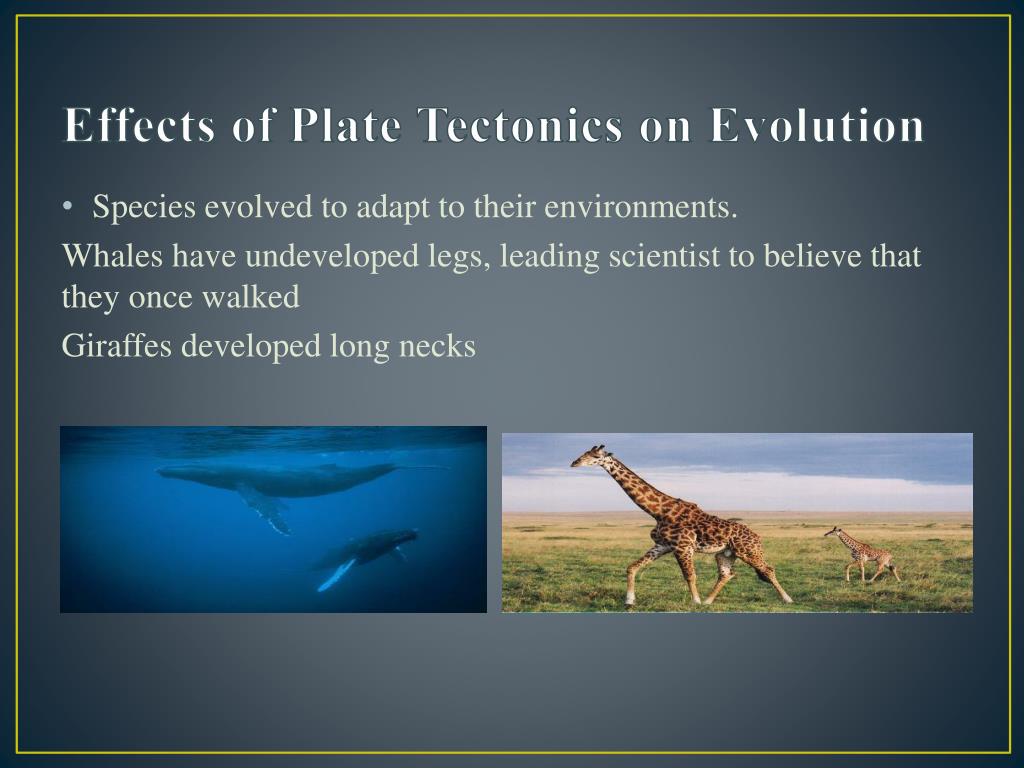 Effects of Plate Tectonics on Evolution

• Species evolved to adapt to their environments.

Whales have undeveloped legs, leading scientist to believe that they once walked

Giraffes developed long necks